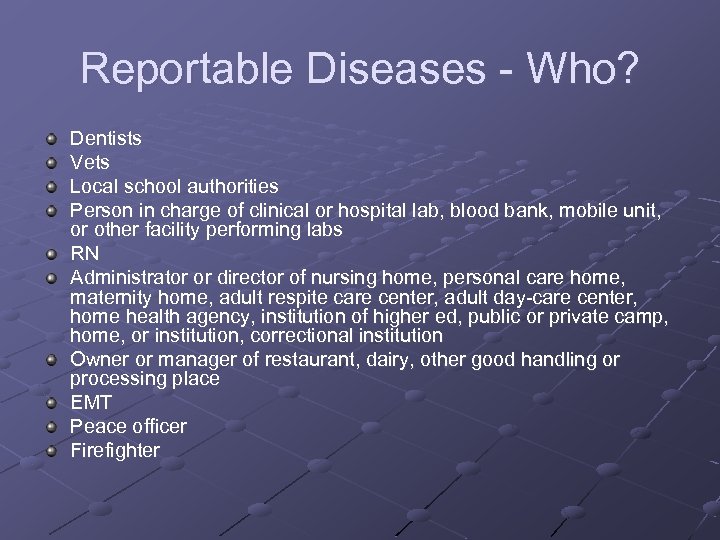 Reportable Diseases - Who?

- Dentists
- Vets
- Local school authorities
- Person in charge of clinical or hospital lab, blood bank, mobile unit, or other facility performing labs
- RN
- Administrator or director of nursing home, personal care home, maternity home, adult respite care center, adult day-care center, home health agency, institution of higher ed, public or private camp, home, or institution, correctional institution
- Owner or manager of restaurant, dairy, other good handling or processing place
- EMT
- Peace officer
- Firefighter